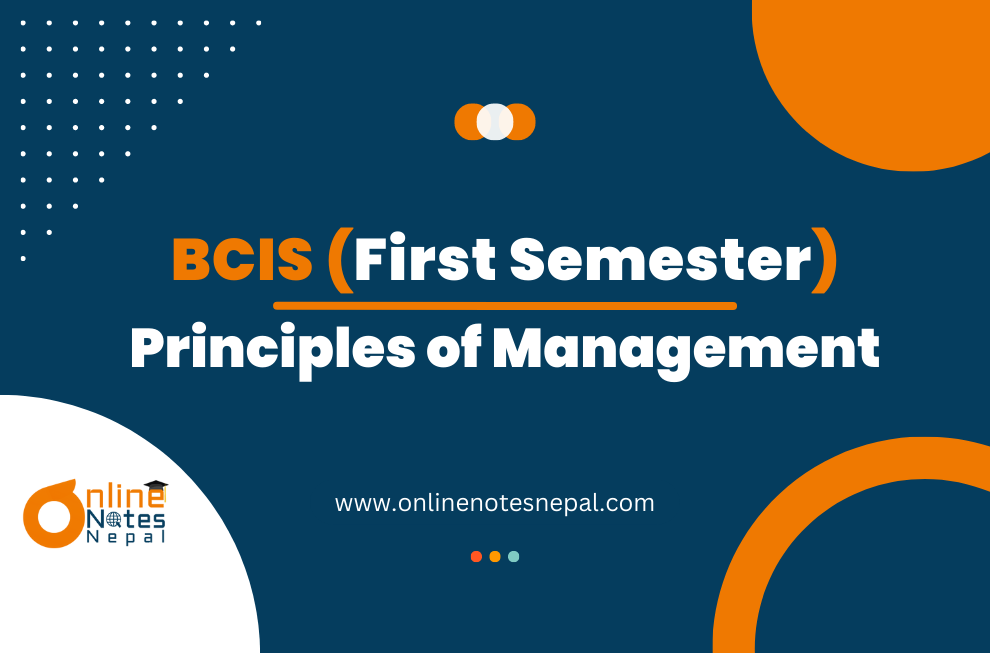 BCIS (First Semester)

Principles of Management

Online Notes Nepal

www.onlinenotesnepal.com